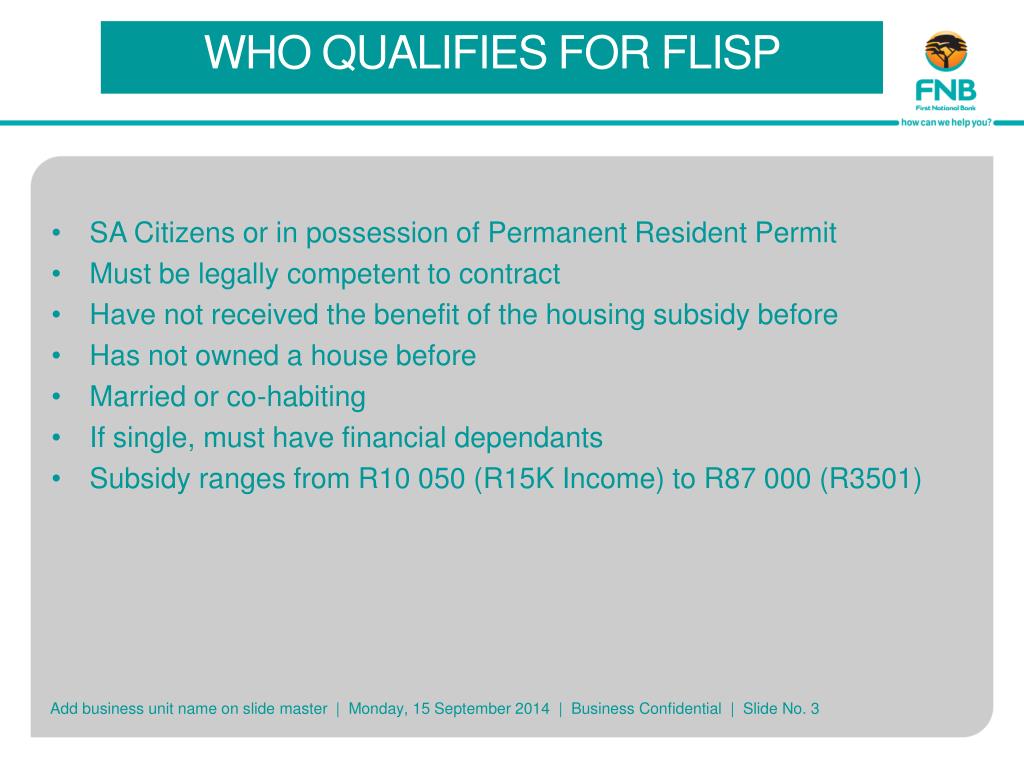 WHO QUALIFIES FOR FLISP

FNB
First National Bank
how can we help you?

• SA Citizens or in possession of Permanent Resident Permit
• Must be legally competent to contract
• Have not received the benefit of the housing subsidy before
• Has not owned a house before
• Married or co-habiting
• If single, must have financial dependants
• Subsidy ranges from R10 050 (R15K Income) to R87 000 (R3501)

Add business unit name on slide master | Monday, 15 September 2014 | Business Confidential | Slide No. 3